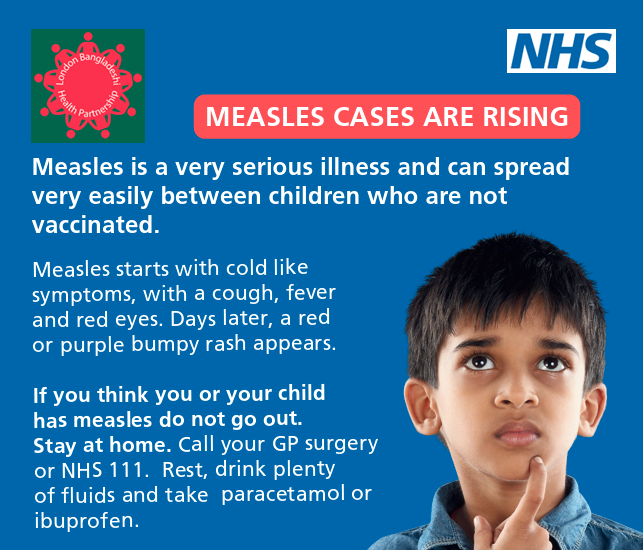 London Bangladeshi Health Partnership

NHS

MEASLES CASES ARE RISING

Measles is a very serious illness and can spread very easily between children who are not vaccinated.

Measles starts with cold like symptoms, with a cough, fever and red eyes. Days later, a red or purple bumpy rash appears.

If you think you or your child has measles do not go out. Stay at home. Call your GP surgery or NHS 111. Rest, drink plenty of fluids and take paracetamol or ibuprofen.